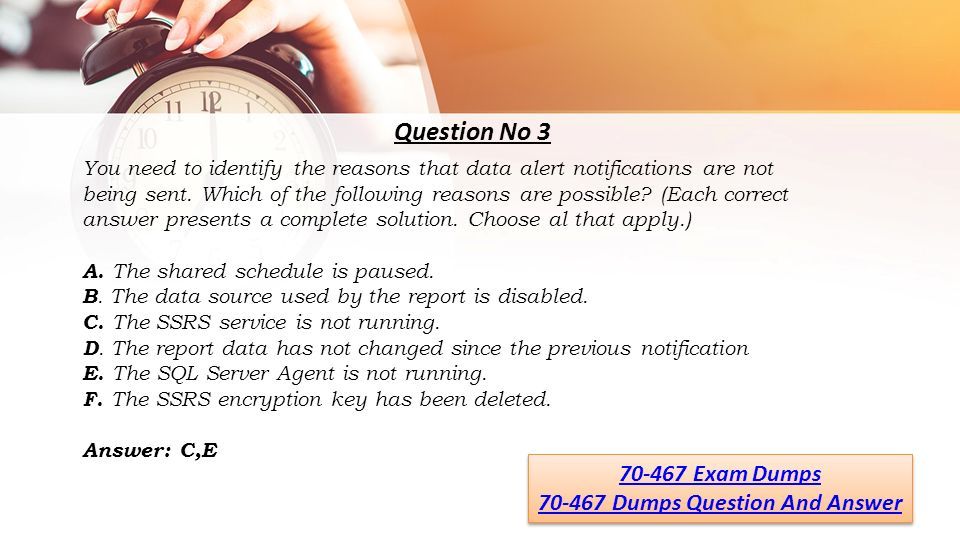 Question No 3

You need to identify the reasons that data alert notifications are not being sent. Which of the following reasons are possible? (Each correct answer presents a complete solution. Choose al that apply.)

A. The shared schedule is paused.
B. The data source used by the report is disabled.
C. The SSRS service is not running.
D. The report data has not changed since the previous notification
E. The SQL Server Agent is not running.
F. The SSRS encryption key has been deleted.

Answer: C,E

70-467 Exam Dumps
70-467 Dumps Question And Answer